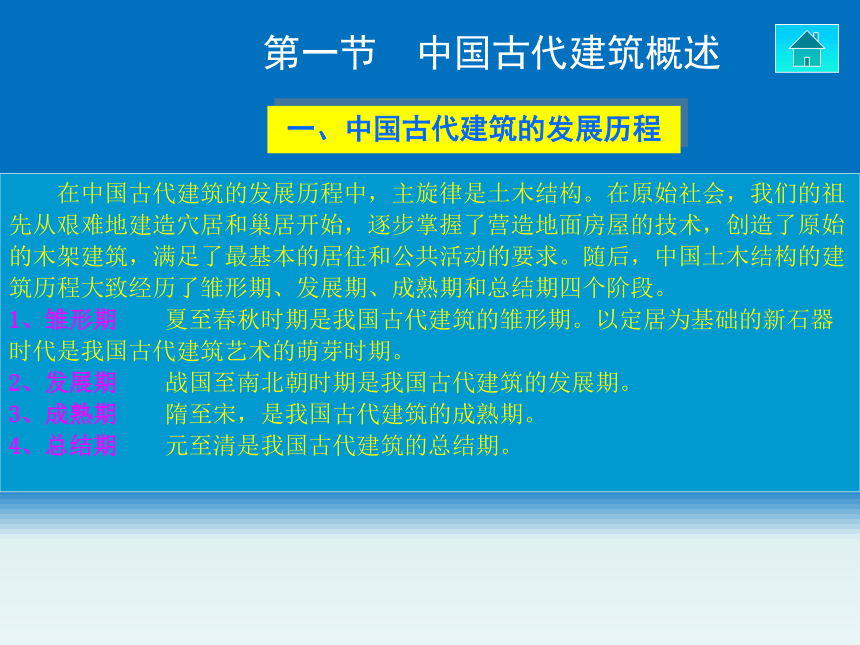 第一节　中国古代建筑概述

一、中国古代建筑的发展历程

在中国古代建筑的发展历程中，主旋律是土木结构。在原始社会，我们的祖先从艰难地建造穴居和巢居开始，逐步掌握了营造地面房屋的技术，创造了原始的木架建筑，满足了最基本的居住和公共活动的要求。随后，中国土木结构的建筑历程大致经历了雏形期、发展期、成熟期和总结期四个阶段。

1、雏形期　　夏至春秋时期是我国古代建筑的雏形期。以定居为基础的新石器时代是我国古代建筑艺术的萌芽时期。

2、发展期　　战国至南北朝时期是我国古代建筑的发展期。

3、成熟期　　隋至宋，是我国古代建筑的成熟期。

4、总结期　　元至清是我国古代建筑的总结期。